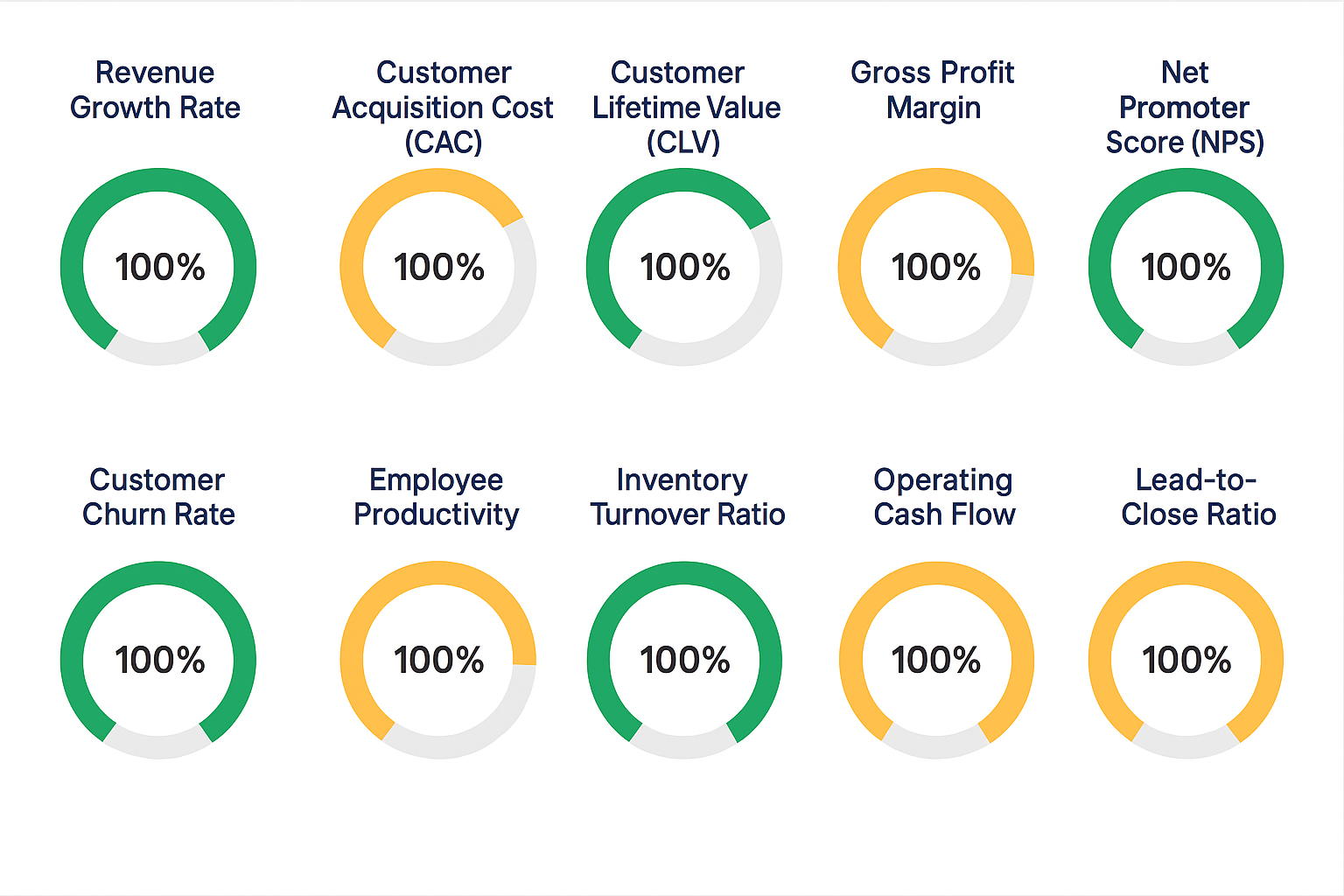 Revenue Growth Rate

100%

Customer Acquisition Cost (CAC)

100%

Customer Lifetime Value (CLV)

100%

Gross Profit Margin

100%

Net Promoter Score (NPS)

100%

Customer Churn Rate

100%

Employee Productivity

100%

Inventory Turnover Ratio

100%

Operating Cash Flow

100%

Lead-to-Close Ratio

100%